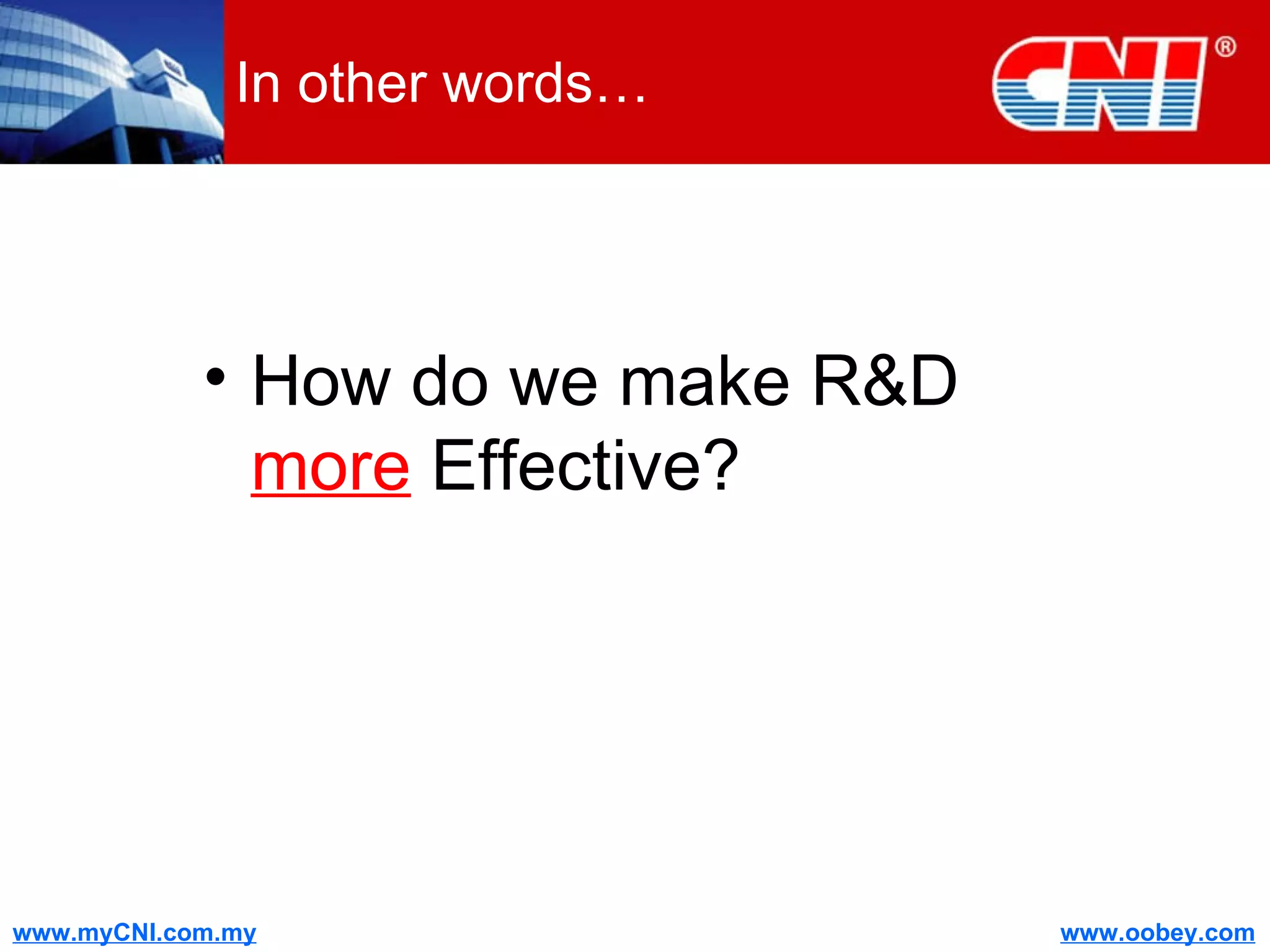 In other words…

CNI®

• How do we make R&D more Effective?

www.myCNI.com.my

www.oobey.com